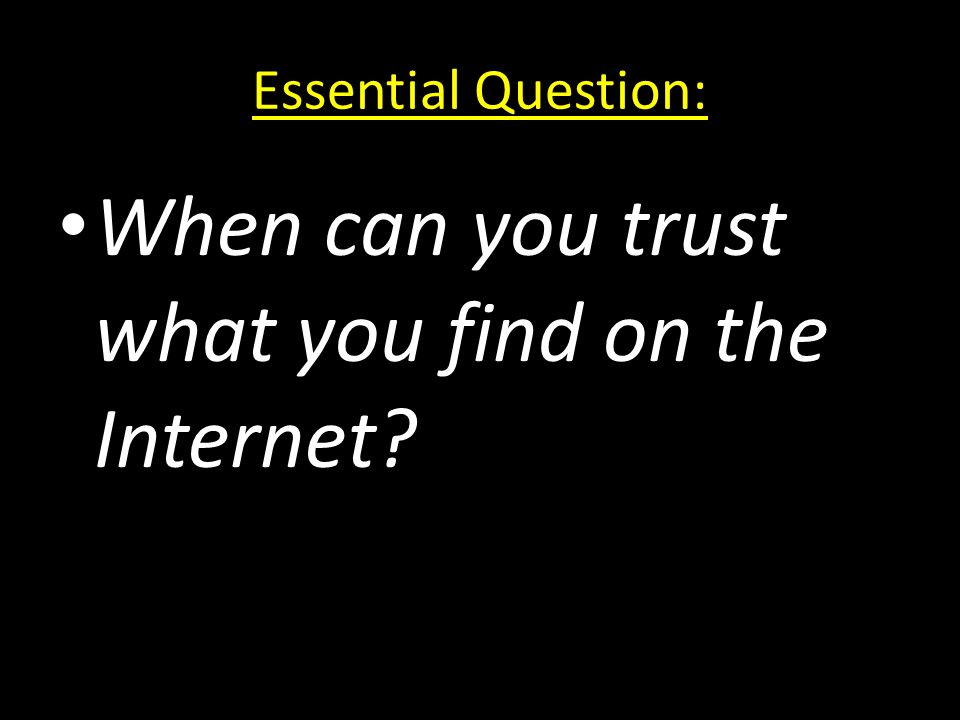 Essential Question:

• When can you trust what you find on the Internet?